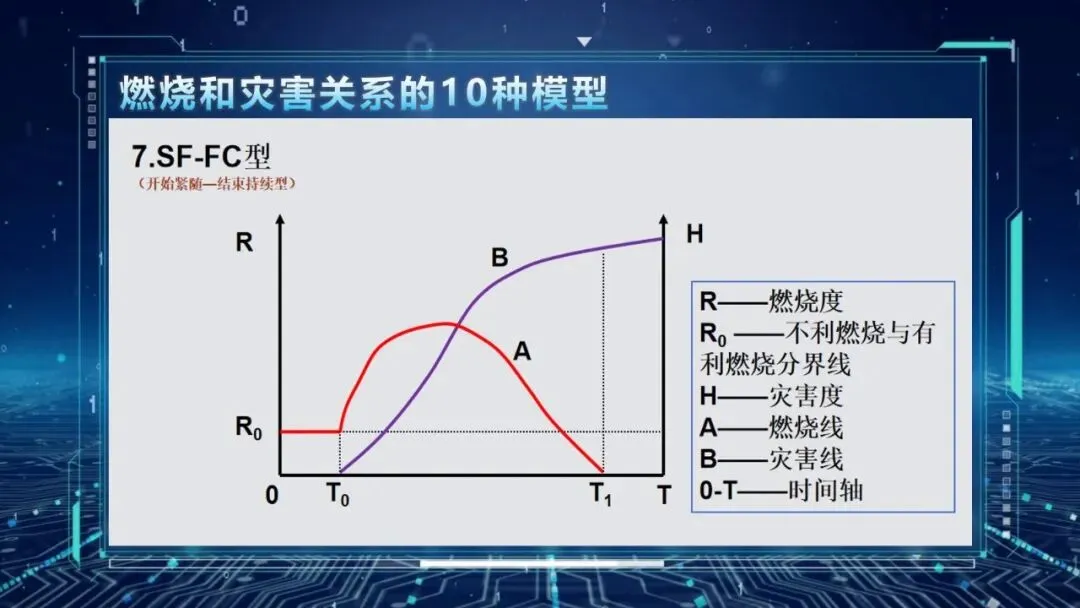 燃烧和灾害关系的10种模型

7.SF-FC型
（开始紧随—结束持续型）

R
H
B
A
$R_0$
0
$T_0$
$T_1$
T

R——燃烧度
$R_0$ ——不利燃烧与有利燃烧分界线
H——灾害度
A——燃烧线
B——灾害线
0-T——时间轴